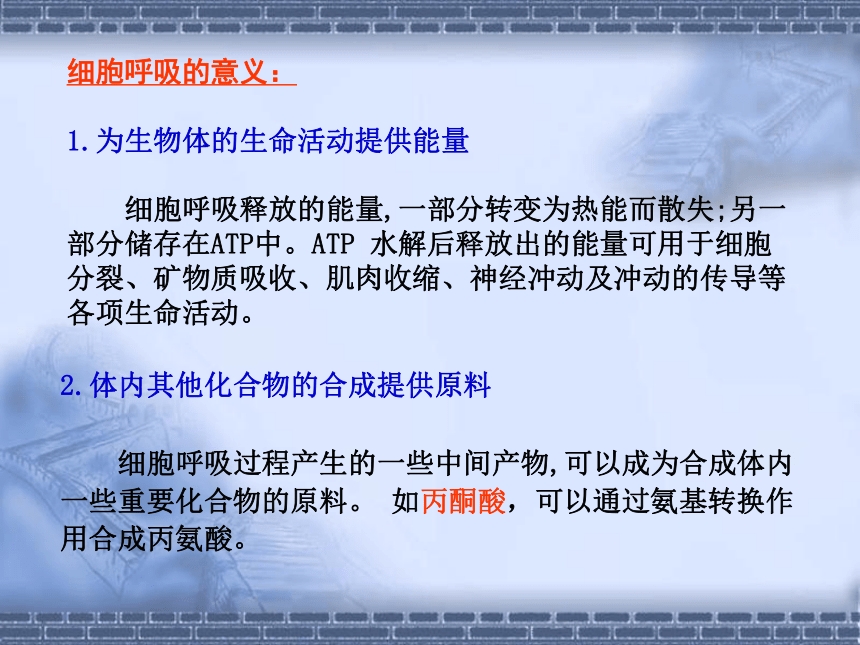 细胞呼吸的意义：

1.为生物体的生命活动提供能量

细胞呼吸释放的能量,一部分转变为热能而散失;另一部分储存在ATP中。ATP 水解后释放出的能量可用于细胞分裂、矿物质吸收、肌肉收缩、神经冲动及冲动的传导等各项生命活动。

2.体内其他化合物的合成提供原料

细胞呼吸过程产生的一些中间产物,可以成为合成体内一些重要化合物的原料。 如丙酮酸，可以通过氨基转换作用合成丙氨酸。